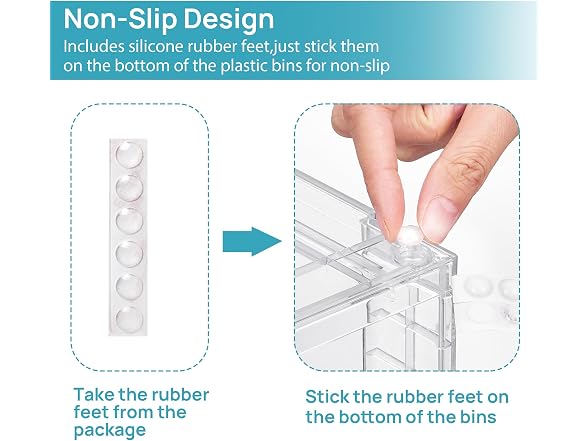 Non-Slip Design
Includes silicone rubber feet,just stick them on the bottom of the plastic bins for non-slip

Take the rubber feet from the package

Stick the rubber feet on the bottom of the bins